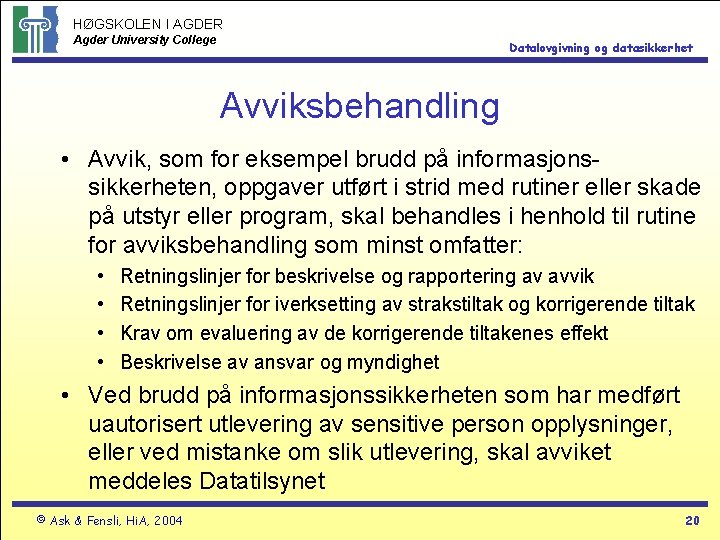 HØGSKOLEN I AGDER
Agder University College

Datalovgivning og datasikkerhet

Avviksbehandling

• Avvik, som for eksempel brudd på informasjonssikkerheten, oppgaver utført i strid med rutiner eller skade på utstyr eller program, skal behandles i henhold til rutine for avviksbehandling som minst omfatter:
• Retningslinjer for beskrivelse og rapportering av avvik
• Retningslinjer for iverksetting av strakstiltak og korrigerende tiltak
• Krav om evaluering av de korrigerende tiltakenes effekt
• Beskrivelse av ansvar og myndighet
• Ved brudd på informasjonssikkerheten som har medført uautorisert utlevering av sensitive person opplysninger, eller ved mistanke om slik utlevering, skal avviket meddeles Datatilsynet

© Ask & Fensli, HiA, 2004

20